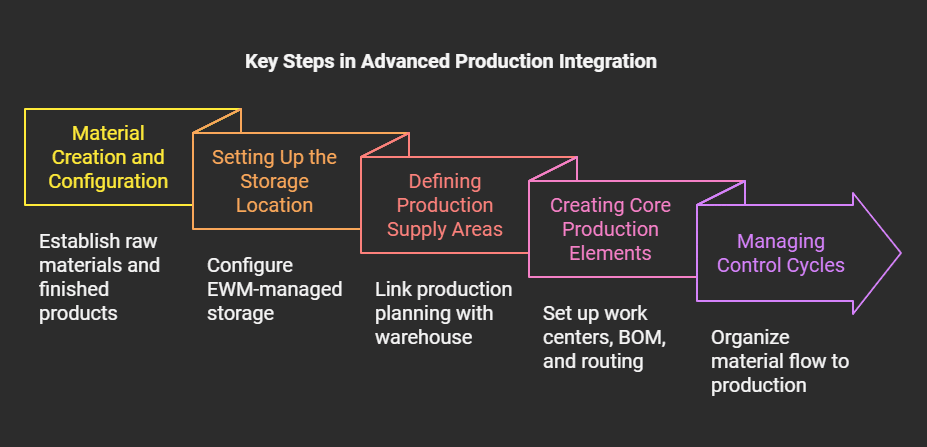 Key Steps in Advanced Production Integration

Material Creation and Configuration

Establish raw materials and finished products

Setting Up the Storage Location

Configure EWM-managed storage

Defining Production Supply Areas

Link production planning with warehouse

Creating Core Production Elements

Set up work centers, BOM, and routing

Managing Control Cycles

Organize material flow to production